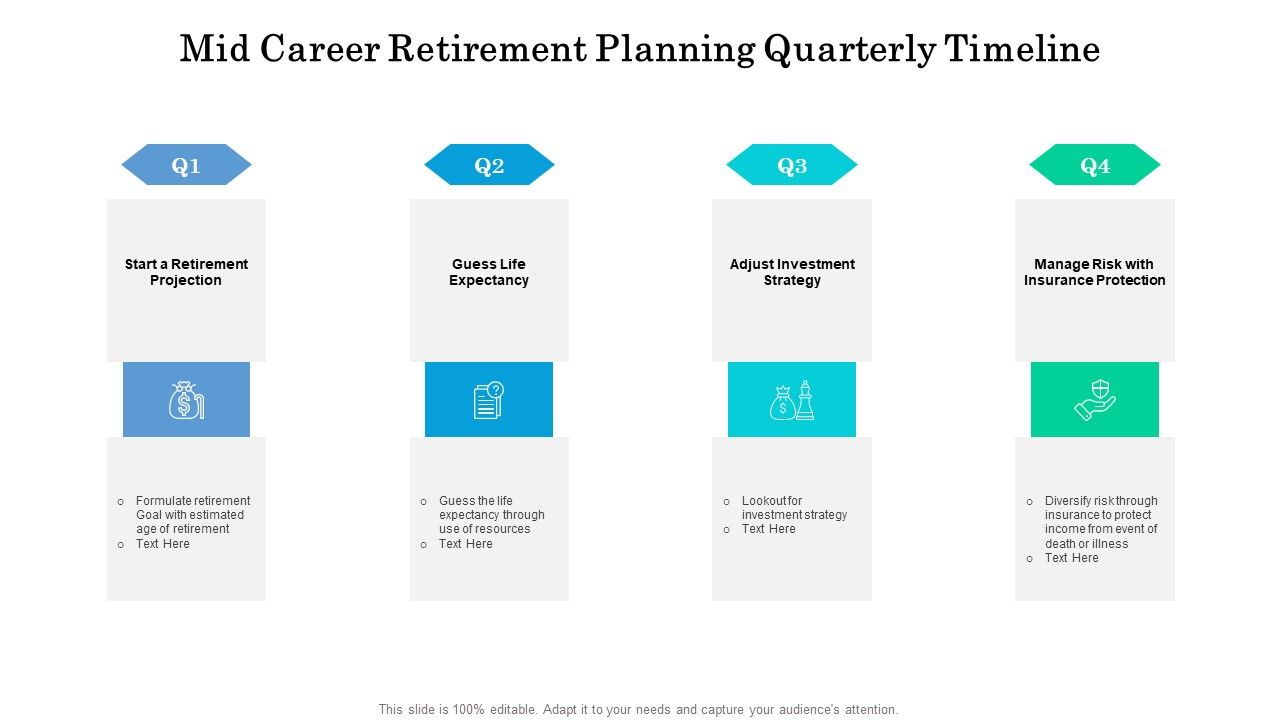 Mid Career Retirement Planning Quarterly Timeline

Q1

Start a Retirement Projection

o Formulate retirement Goal with estimated age of retirement
o Text Here

Q2

Guess Life Expectancy

o Guess the life expectancy through use of resources
o Text Here

Q3

Adjust Investment Strategy

o Lookout for investment strategy
o Text Here

Q4

Manage Risk with Insurance Protection

o Diversify risk through insurance to protect income from event of death or illness
o Text Here

This slide is 100% editable. Adapt it to your needs and capture your audience's attention.